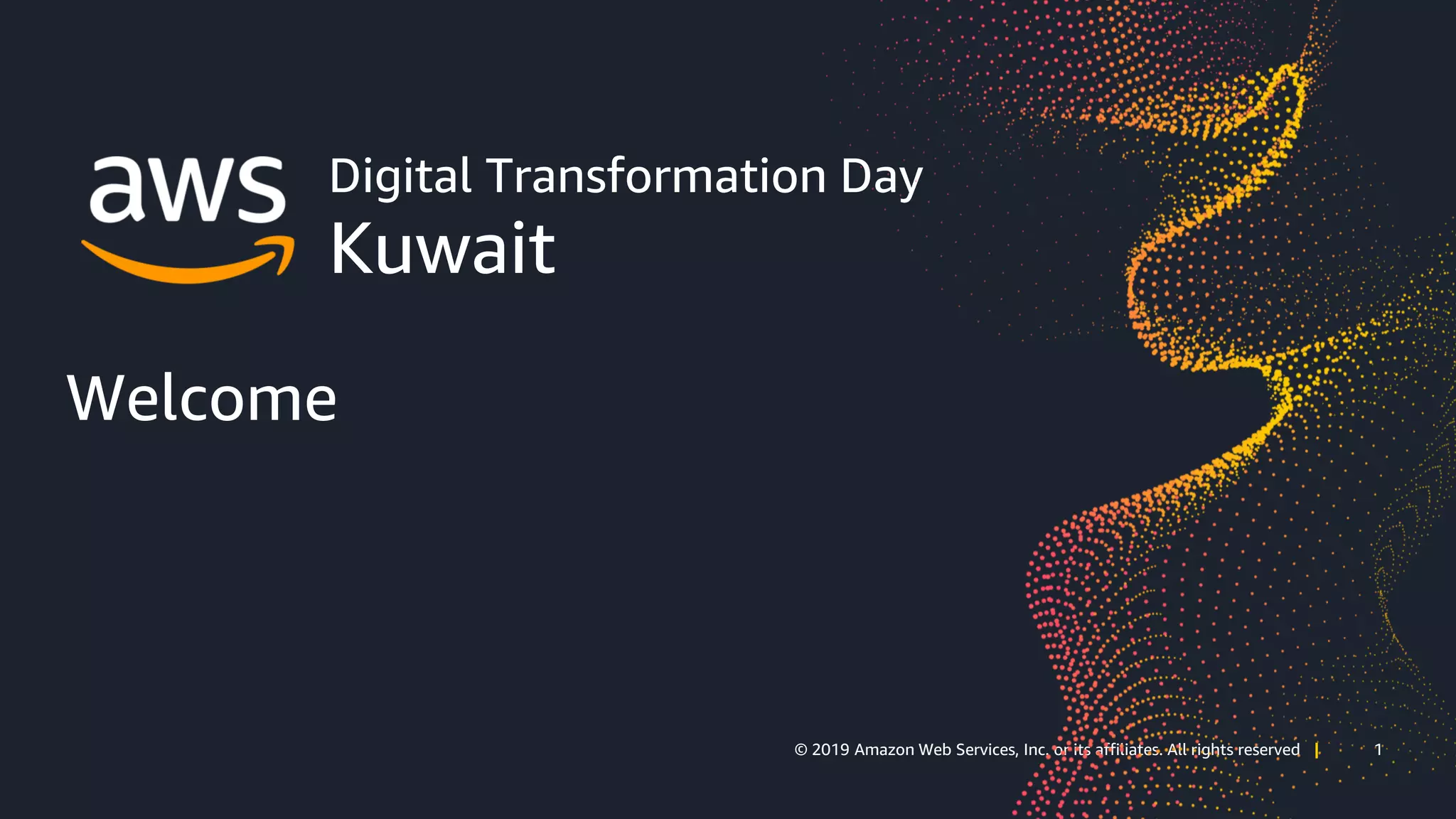 aws

Digital Transformation Day
Kuwait

Welcome

© 2019 Amazon Web Services, Inc. or its affiliates. All rights reserved | 1